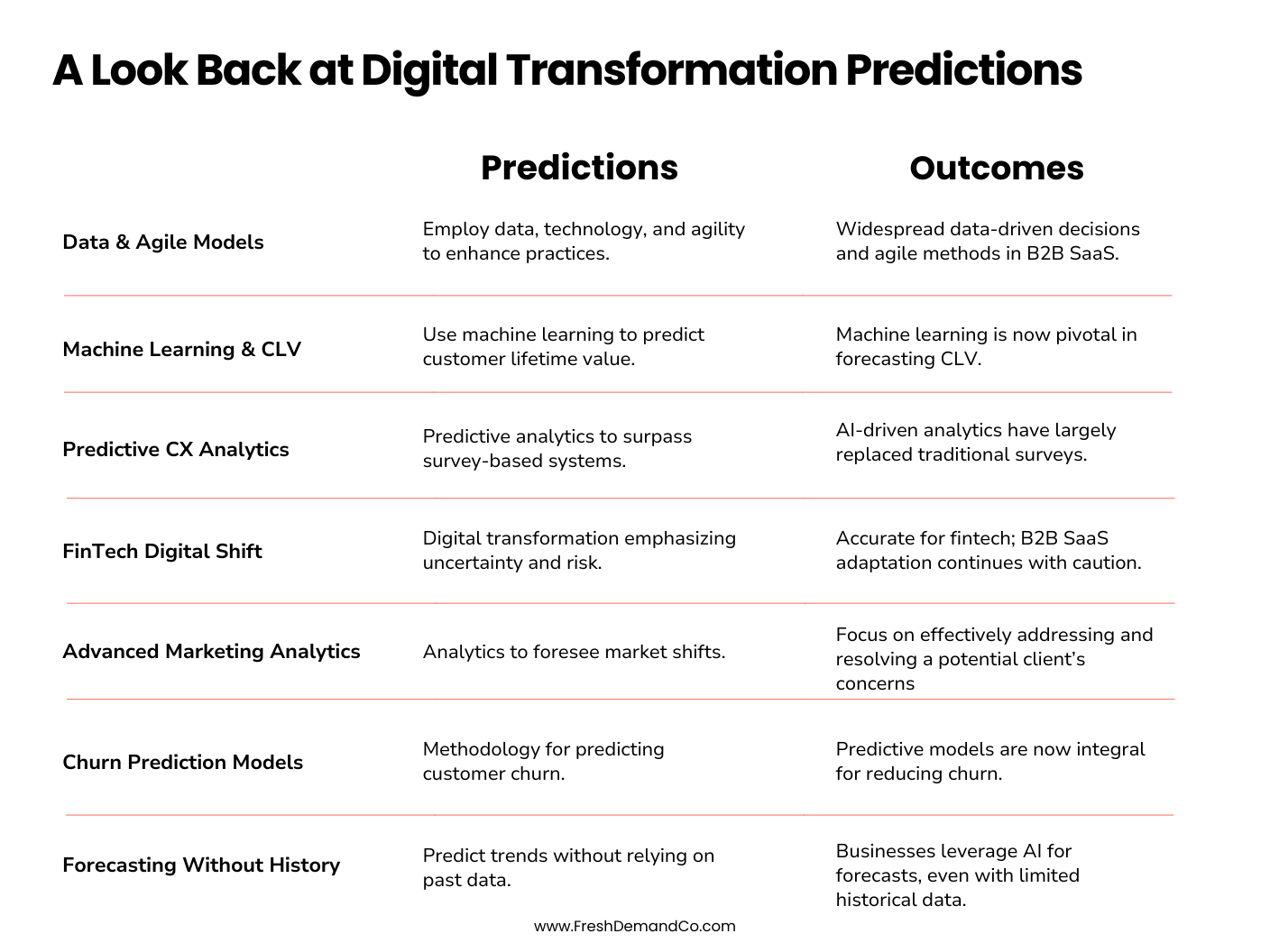 A Look Back at Digital Transformation Predictions

| | Predictions | Outcomes |
|---|---|---|
| Data & Agile Models | Employ data, technology, and agility to enhance practices. | Widespread data-driven decisions and agile methods in B2B SaaS. |
| Machine Learning & CLV | Use machine learning to predict customer lifetime value. | Machine learning is now pivotal in forecasting CLV. |
| Predictive CX Analytics | Predictive analytics to surpass survey-based systems. | AI-driven analytics have largely replaced traditional surveys. |
| FinTech Digital Shift | Digital transformation emphasizing uncertainty and risk. | Accurate for fintech; B2B SaaS adaptation continues with caution. |
| Advanced Marketing Analytics | Analytics to foresee market shifts. | Focus on effectively addressing and resolving a potential client's concerns |
| Churn Prediction Models | Methodology for predicting customer churn. | Predictive models are now integral for reducing churn. |
| Forecasting Without History | Predict trends without relying on past data. | Businesses leverage AI for forecasts, even with limited historical data. |

www.FreshDemandCo.com